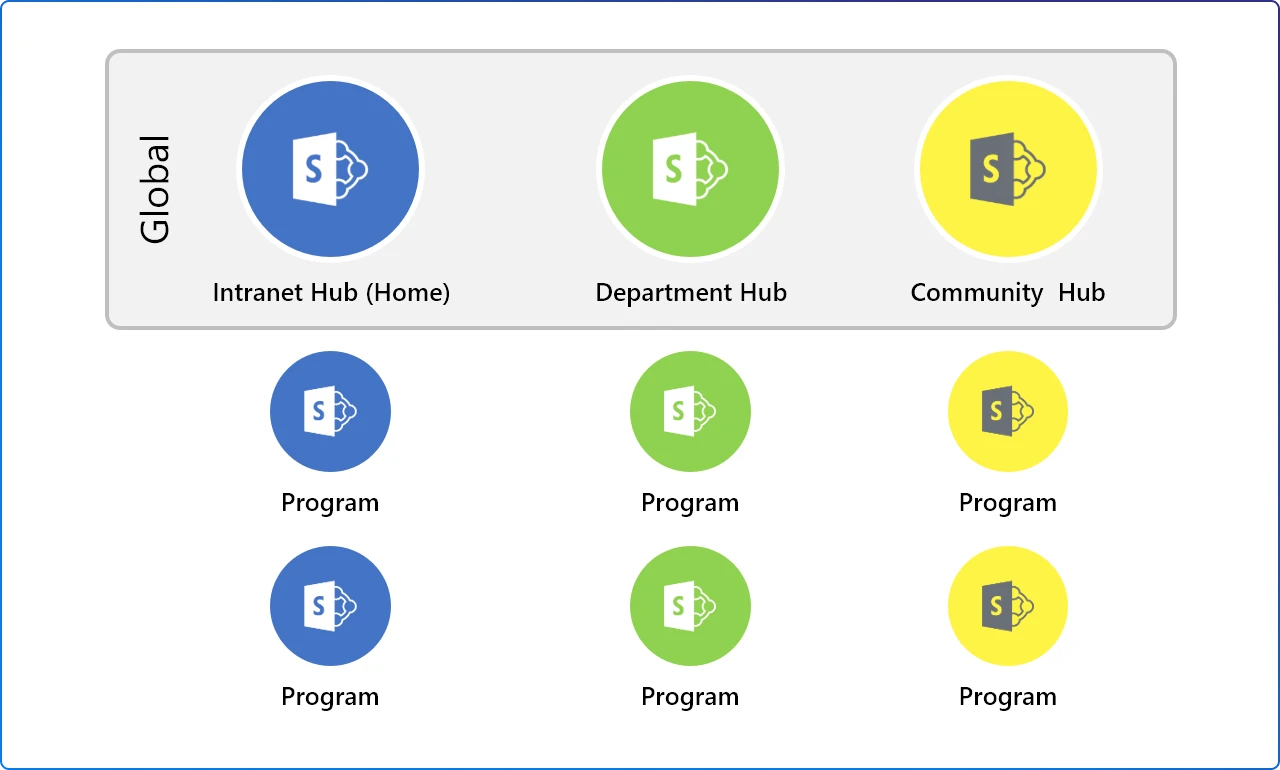 Global

S Intranet Hub (Home)

S Department Hub

S Community Hub

S Program

S Program

S Program

S Program

S Program

S Program